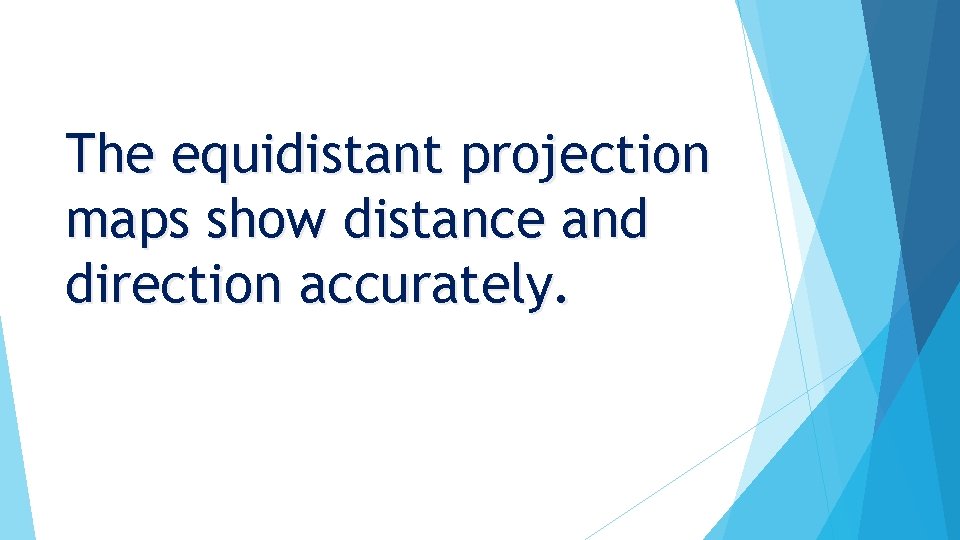 The equidistant projection maps show distance and direction accurately.